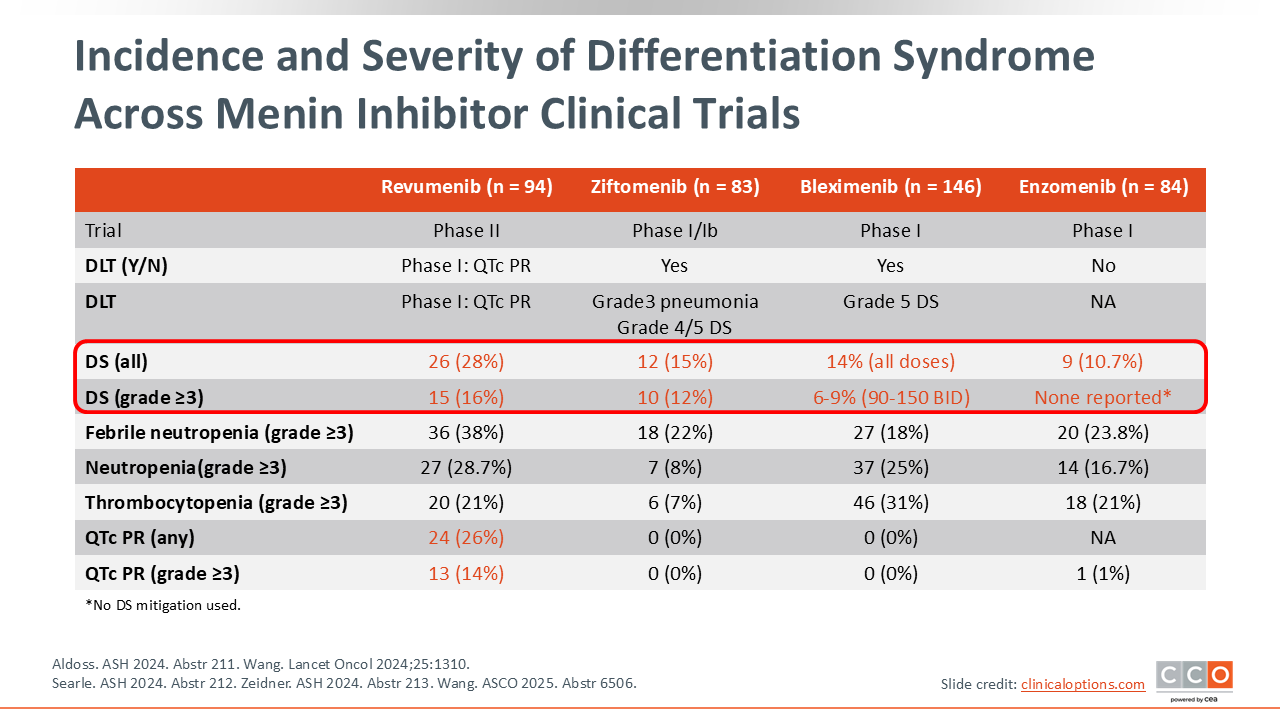 Incidence and Severity of Differentiation Syndrome Across Menin Inhibitor Clinical Trials

|  | Revumenib (n = 94) | Ziftomenib (n = 83) | Bleximenib (n = 146) | Enzomenib (n = 84) |
|---|---|---|---|---|
| Trial | Phase II | Phase I/Ib | Phase I | Phase I |
| DLT (Y/N) | Phase I: QTc PR | Yes | Yes | No |
| DLT | Phase I: QTc PR | Grade3 pneumonia Grade 4/5 DS | Grade 5 DS | NA |
| DS (all) | 26 (28%) | 12 (15%) | 14% (all doses) | 9 (10.7%) |
| DS (grade ≥3) | 15 (16%) | 10 (12%) | 6-9% (90-150 BID) | None reported* |
| Febrile neutropenia (grade ≥3) | 36 (38%) | 18 (22%) | 27 (18%) | 20 (23.8%) |
| Neutropenia(grade ≥3) | 27 (28.7%) | 7 (8%) | 37 (25%) | 14 (16.7%) |
| Thrombocytopenia (grade ≥3) | 20 (21%) | 6 (7%) | 46 (31%) | 18 (21%) |
| QTc PR (any) | 24 (26%) | 0 (0%) | 0 (0%) | NA |
| QTc PR (grade ≥3) | 13 (14%) | 0 (0%) | 0 (0%) | 1 (1%) |

*No DS mitigation used.

Aldoss. ASH 2024. Abstr 211. Wang. Lancet Oncol 2024;25:1310.
Searle. ASH 2024. Abstr 212. Zeidner. ASH 2024. Abstr 213. Wang. ASCO 2025. Abstr 6506.

Slide credit: clinicaloptions.com

CCO
powered by cea